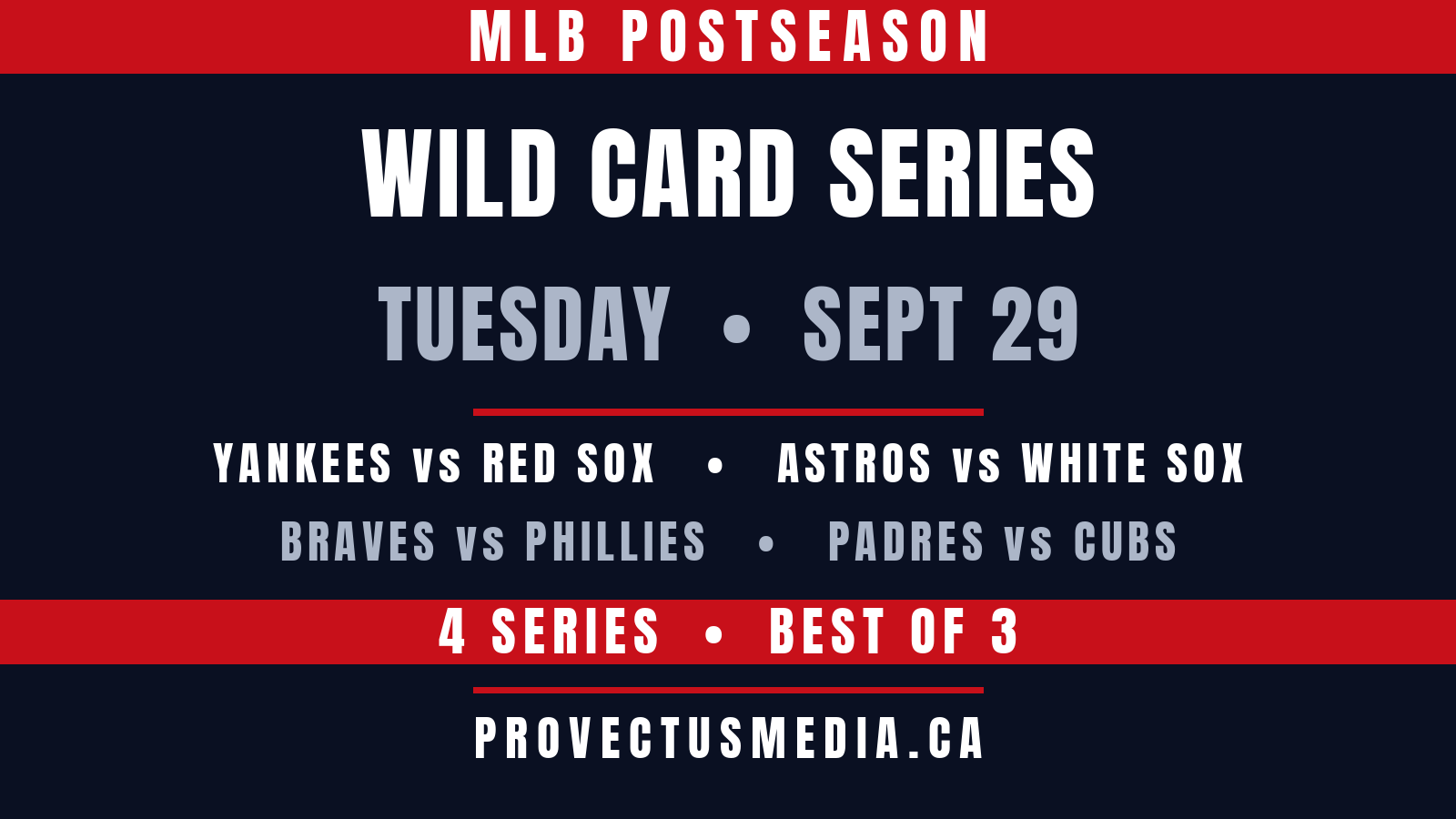 MLB POSTSEASON

WILD CARD SERIES

TUESDAY • SEPT 29

YANKEES vs RED SOX • ASTROS vs WHITE SOX

BRAVES vs PHILLIES • PADRES vs CUBS

4 SERIES • BEST OF 3

PROVECTUSMEDIA.CA